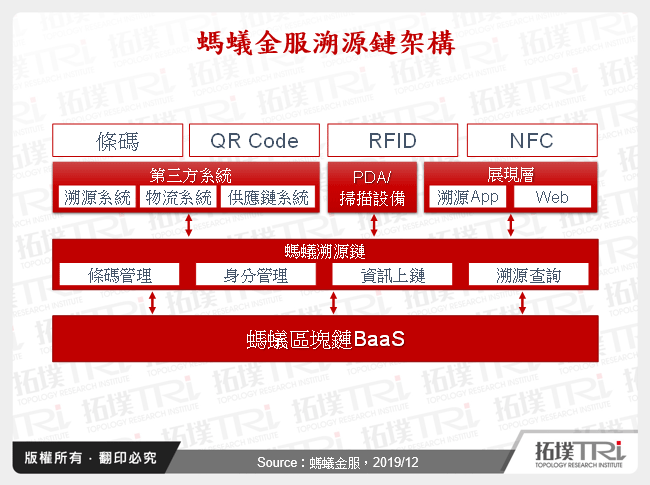 螞蟻金服溯源鏈架構

條碼

QR Code

RFID

NFC

第三方系統

溯源系統

物流系統

供應鏈系統

PDA/
掃描設備

展現層

溯源App

Web

螞蟻溯源鏈

條碼管理

身分管理

資訊上鏈

溯源查詢

螞蟻區塊鏈BaaS

版權所有 · 翻印必究

Source：螞蟻金服，2019/12

拓墣TRi
TOPOLOGY RESEARCH INSTITUTE